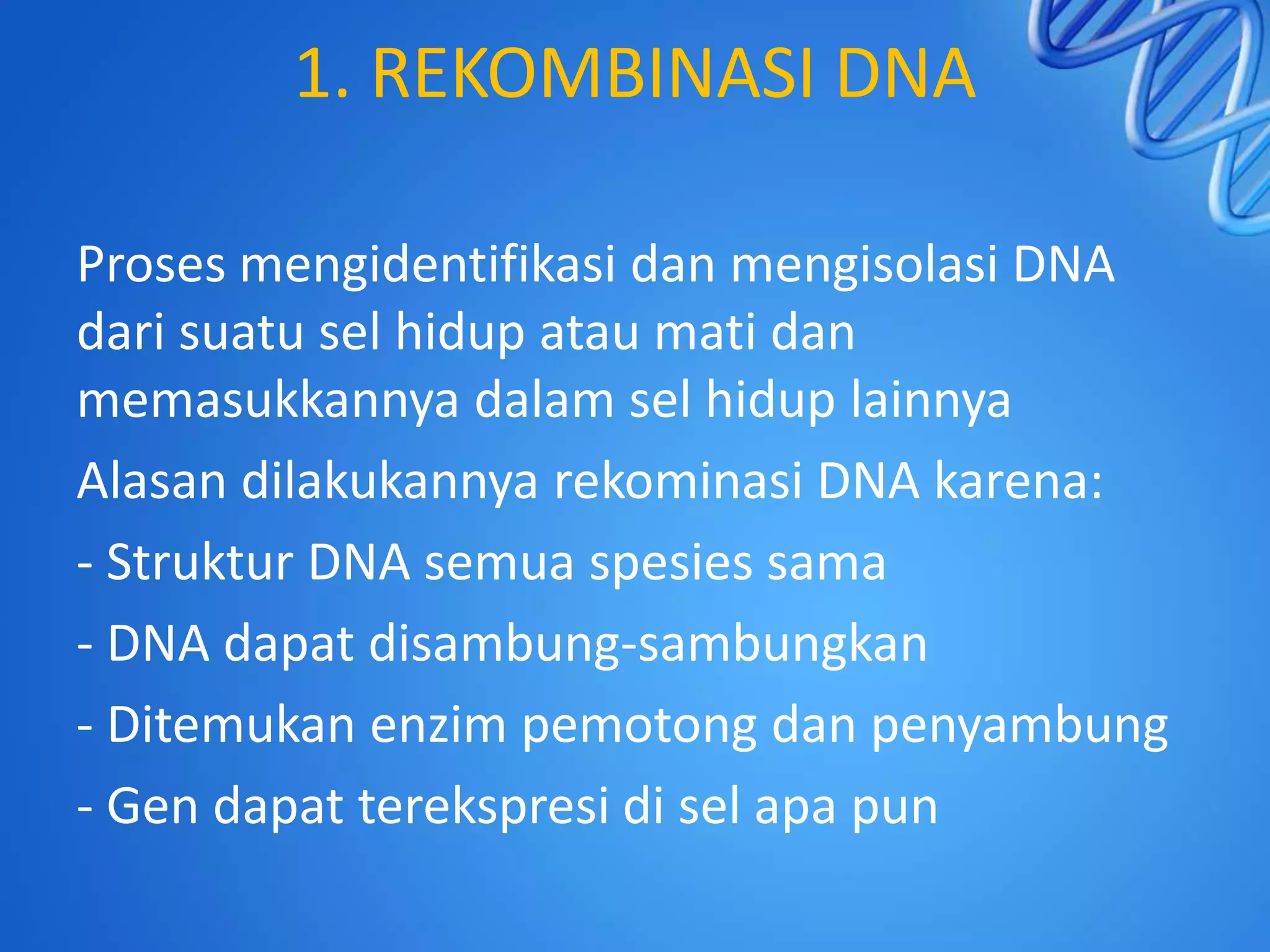 1. REKOMBINASI DNA

Proses mengidentifikasi dan mengisolasi DNA dari suatu sel hidup atau mati dan memasukkannya dalam sel hidup lainnya

Alasan dilakukannya rekominasi DNA karena:

- Struktur DNA semua spesies sama

- DNA dapat disambung-sambungkan

- Ditemukan enzim pemotong dan penyambung

- Gen dapat terekspresi di sel apa pun